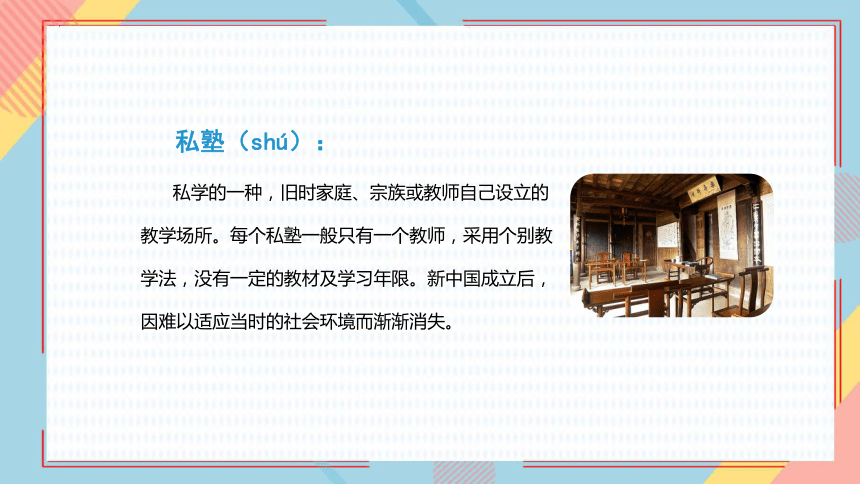 私塾（shú）：

私学的一种，旧时家庭、宗族或教师自己设立的教学场所。每个私塾一般只有一个教师，采用个别教学法，没有一定的教材及学习年限。新中国成立后，因难以适应当时的社会环境而渐渐消失。